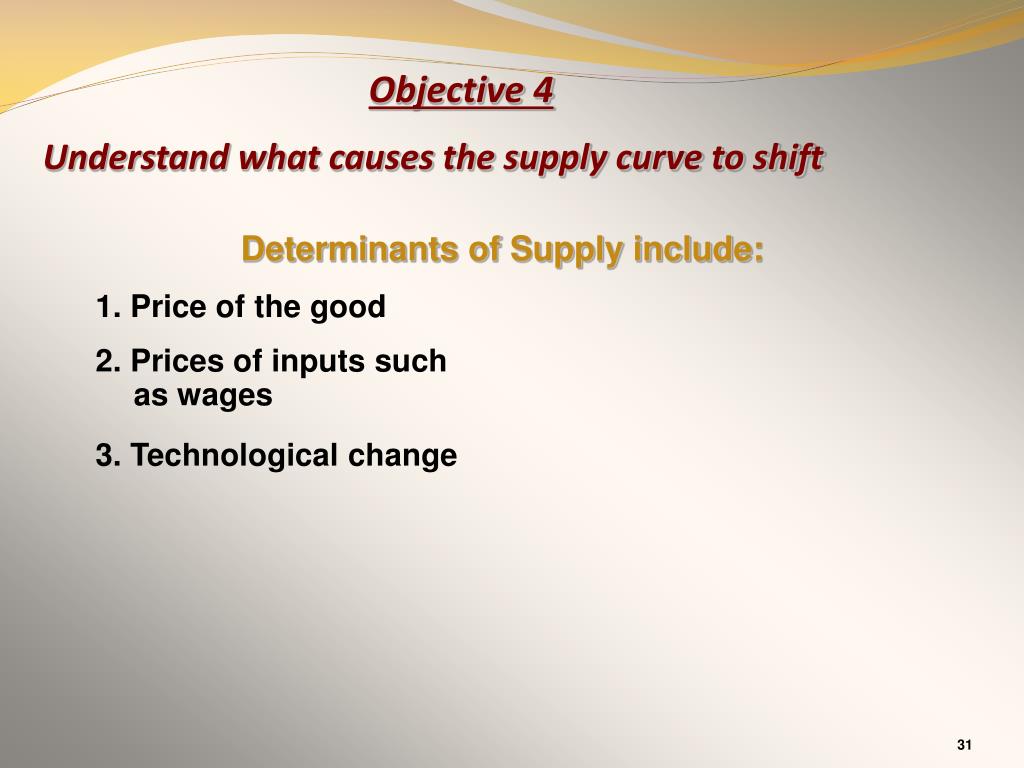 Objective 4

Understand what causes the supply curve to shift

Determinants of Supply include:

1. Price of the good

2. Prices of inputs such as wages

3. Technological change

31